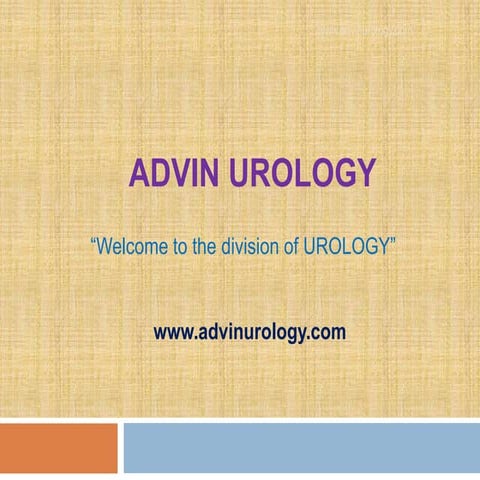 ADVIN UROLOGY

“Welcome to the division of UROLOGY”

www.advinurology.com